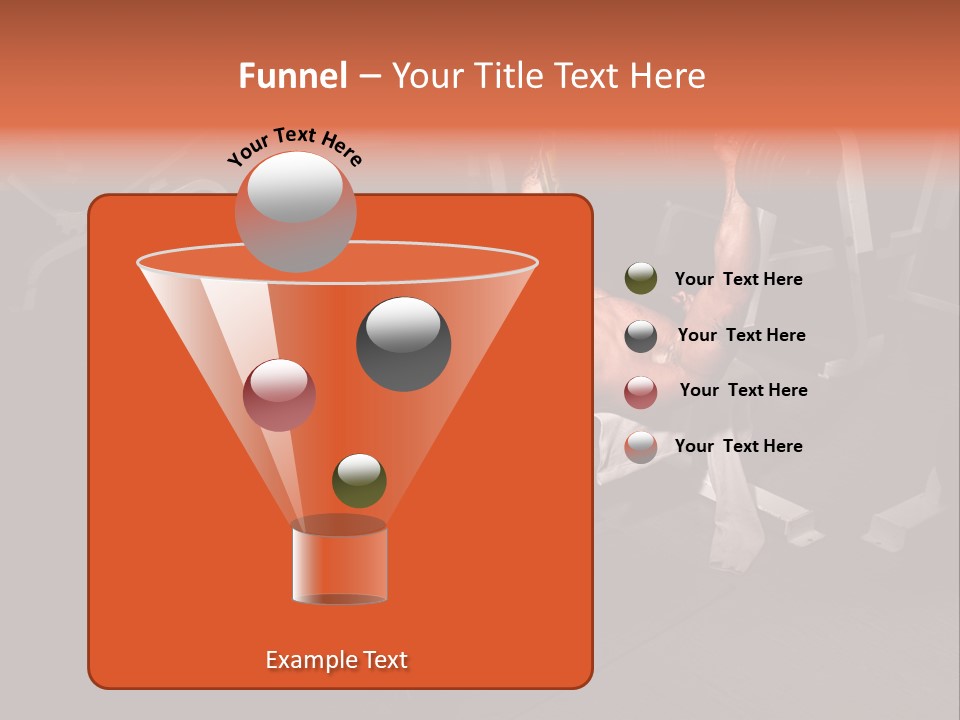 Funnel – Your Title Text Here

Your Text Here

Your Text Here

Your Text Here

Your Text Here

Your Text Here

Example Text